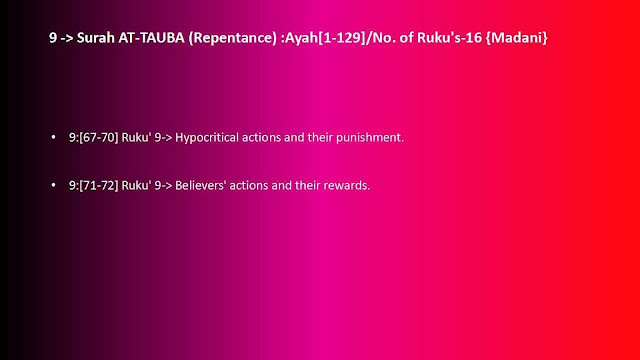 9 -> Surah AT-TAUBA (Repentance) :Ayah[1-129]/No. of Ruku's-16 {Madani}

• 9:[67-70] Ruku' 9-> Hypocritical actions and their punishment.

• 9:[71-72] Ruku' 9-> Believers' actions and their rewards.